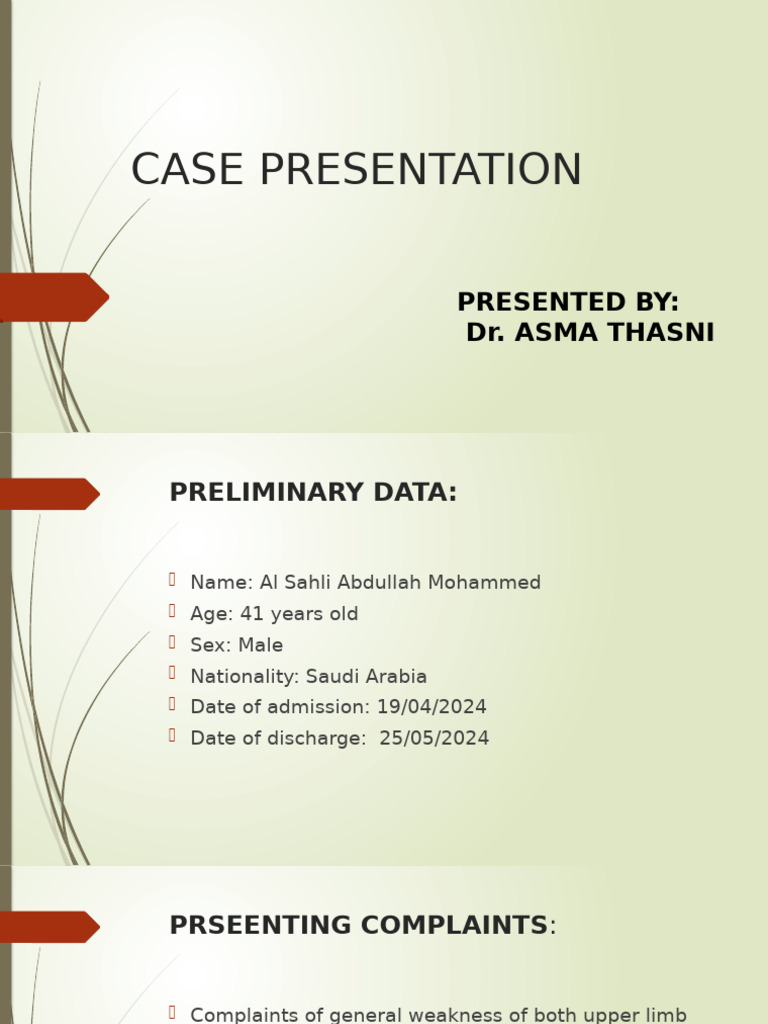 CASE PRESENTATION

PRESENTED BY:
Dr. ASMA THASNI

PRELIMINARY DATA:

Name: Al Sahli Abdullah Mohammed
Age: 41 years old
Sex: Male
Nationality: Saudi Arabia
Date of admission: 19/04/2024
Date of discharge: 25/05/2024

PRSEENTING COMPLAINTS:

Complaints of general weakness of both upper limb